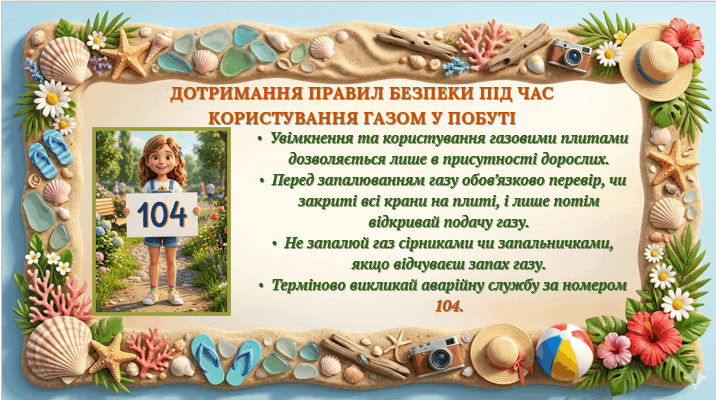 ДОТРИМАННЯ ПРАВИЛ БЕЗПЕКИ ПІД ЧАС КОРИСТУВАННЯ ГАЗОМ У ПОБУТІ

104

• Увімкнення та користування газовими плитами дозволяється лише в присутності дорослих.
• Перед запалюванням газу обов'язково перевір, чи закриті всі крани на плиті, і лише потім відкривай подачу газу.
• Не запалюй газ сірниками чи запальничками, якщо відчуваєш запах газу.
• Терміново викликай аварійну службу за номером 104.